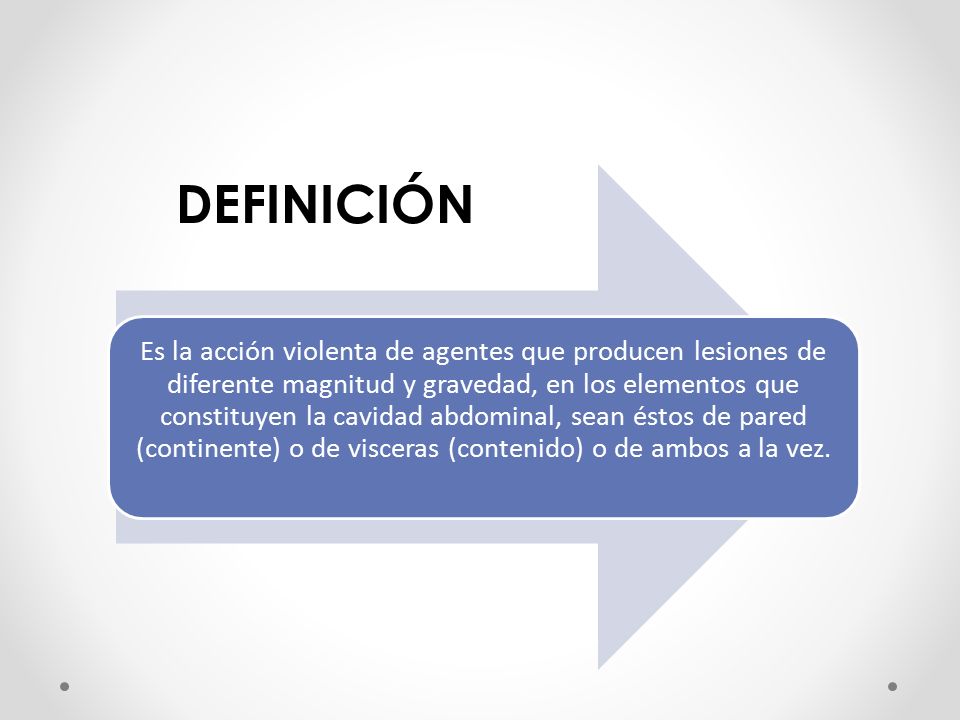 DEFINICIÓN

Es la acción violenta de agentes que producen lesiones de diferente magnitud y gravedad, en los elementos que constituyen la cavidad abdominal, sean éstos de pared (continente) o de visceras (contenido) o de ambos a la vez.